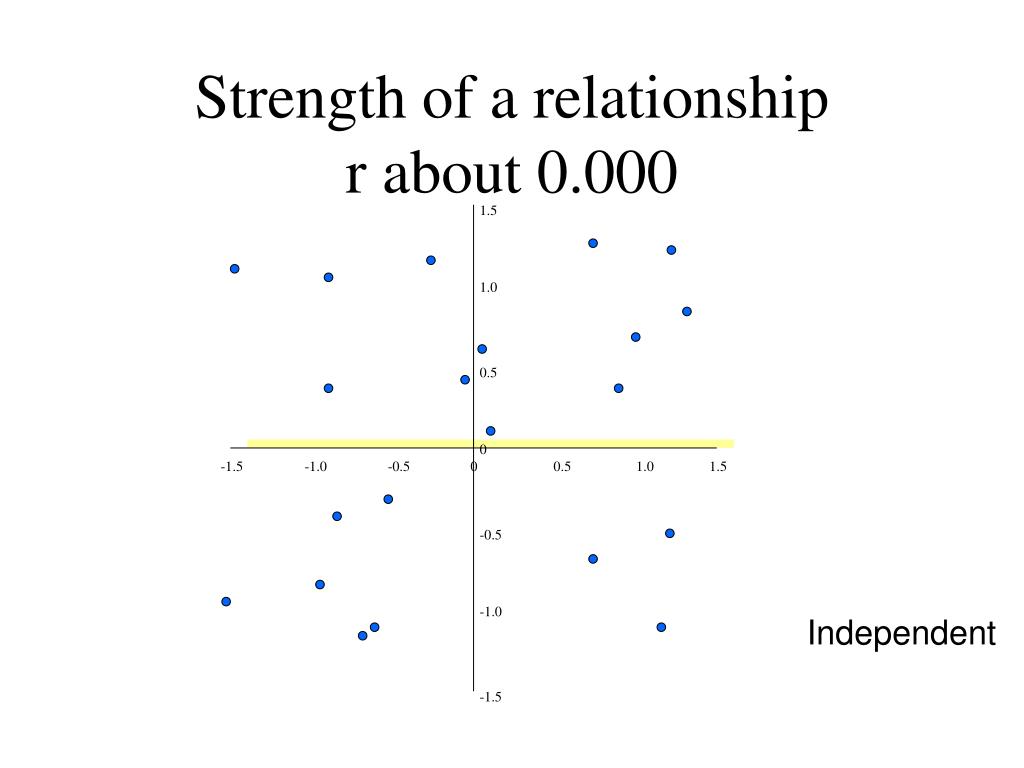 Strength of a relationship
r about 0.000

1.5
1.0
0.5
0
-1.5 -1.0 -0.5 0 0.5 1.0 1.5
-0.5
-1.0
-1.5

Independent